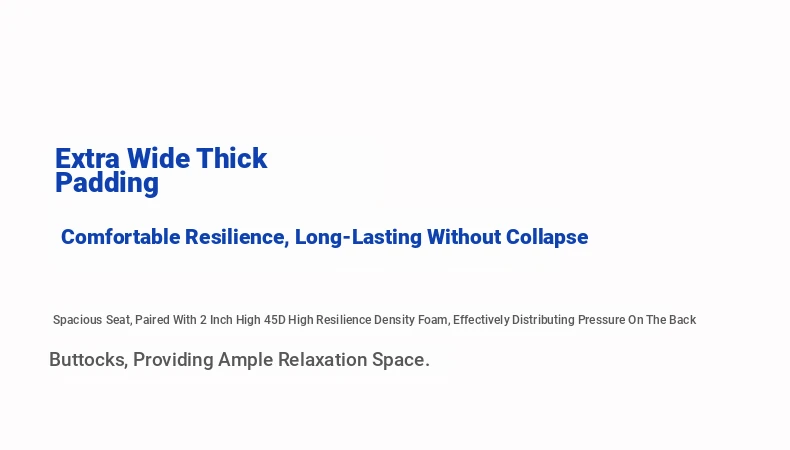 Extra Wide Thick Padding

Comfortable Resilience, Long-Lasting Without Collapse

Spacious Seat, Paired With 2 Inch High 45D High Resilience Density Foam, Effectively Distributing Pressure On The Back

Buttocks, Providing Ample Relaxation Space.